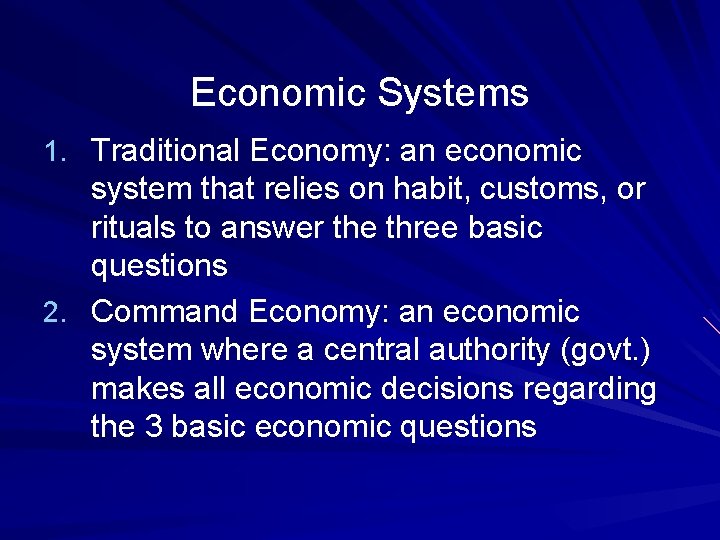 Economic Systems

1. Traditional Economy: an economic system that relies on habit, customs, or rituals to answer the three basic questions
2. Command Economy: an economic system where a central authority (govt.) makes all economic decisions regarding the 3 basic economic questions